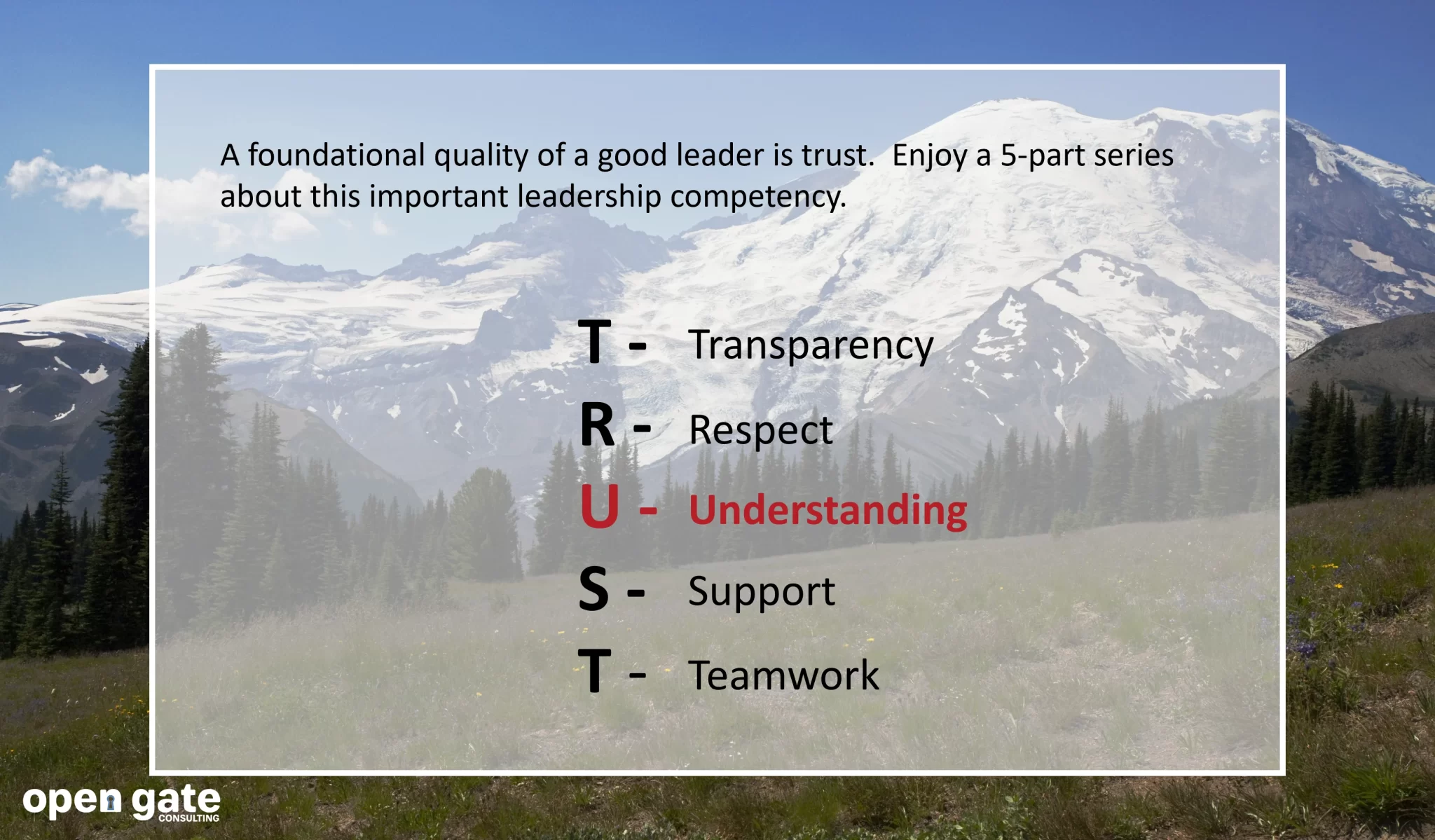 A foundational quality of a good leader is trust.  Enjoy a 5-part series about this important leadership competency.

T - Transparency
R - Respect
U - Understanding
S - Support
T - Teamwork

open gate
CONSULTING